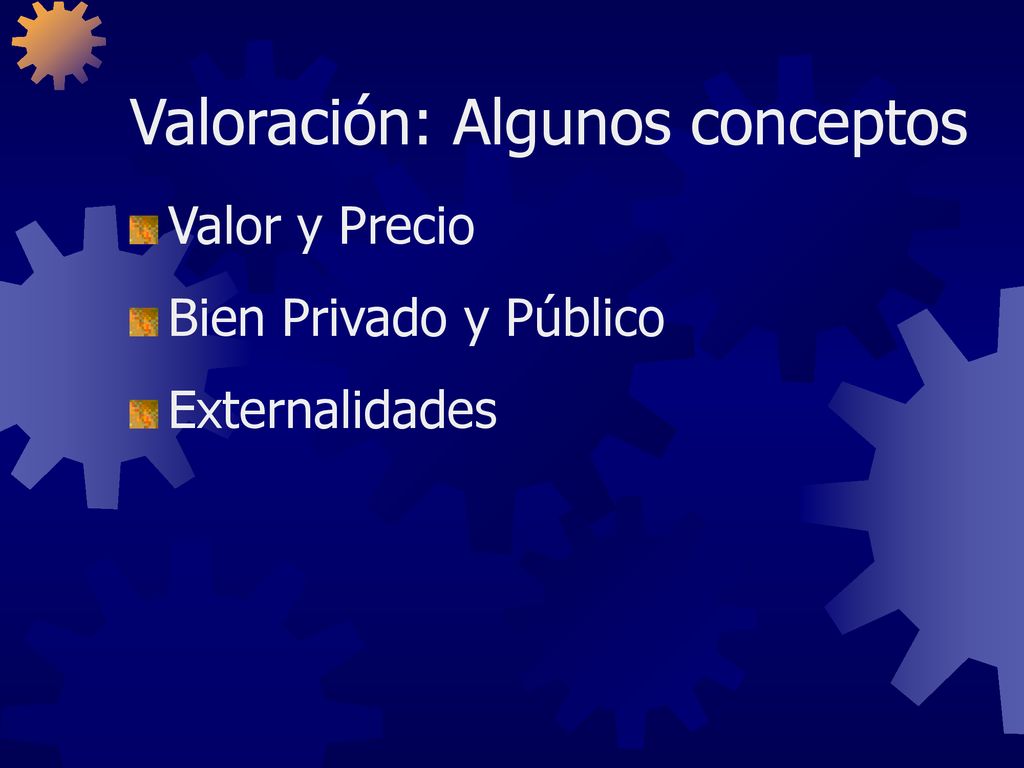 Valoración: Algunos conceptos

Valor y Precio

Bien Privado y Público

Externalidades